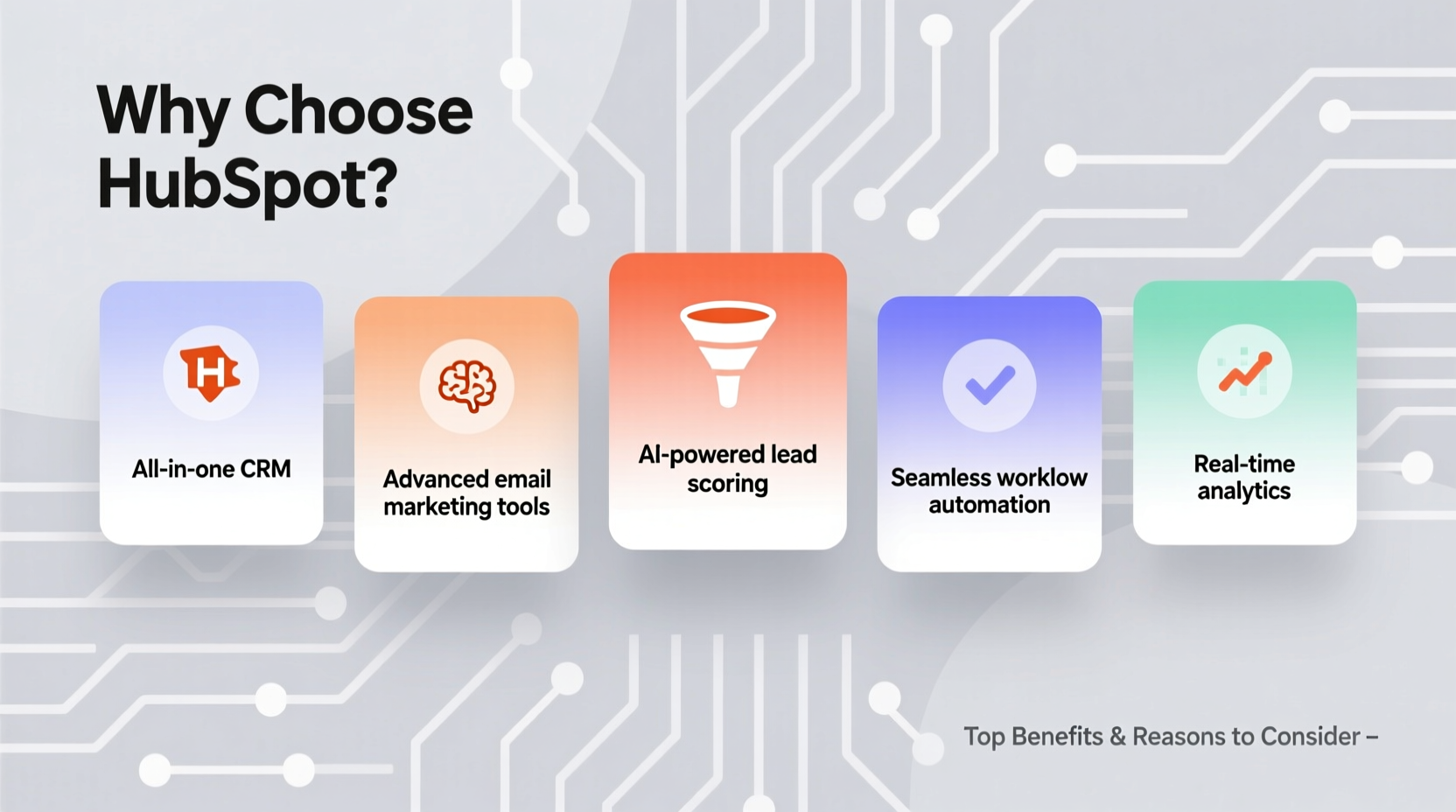 Why Choose HubSpot?

H

All-in-one CRM

Advanced email marketing tools

AI-powered lead scoring

Seamless worklow automation

Real-time analytics

Top Benefits & Reasons to Consider –